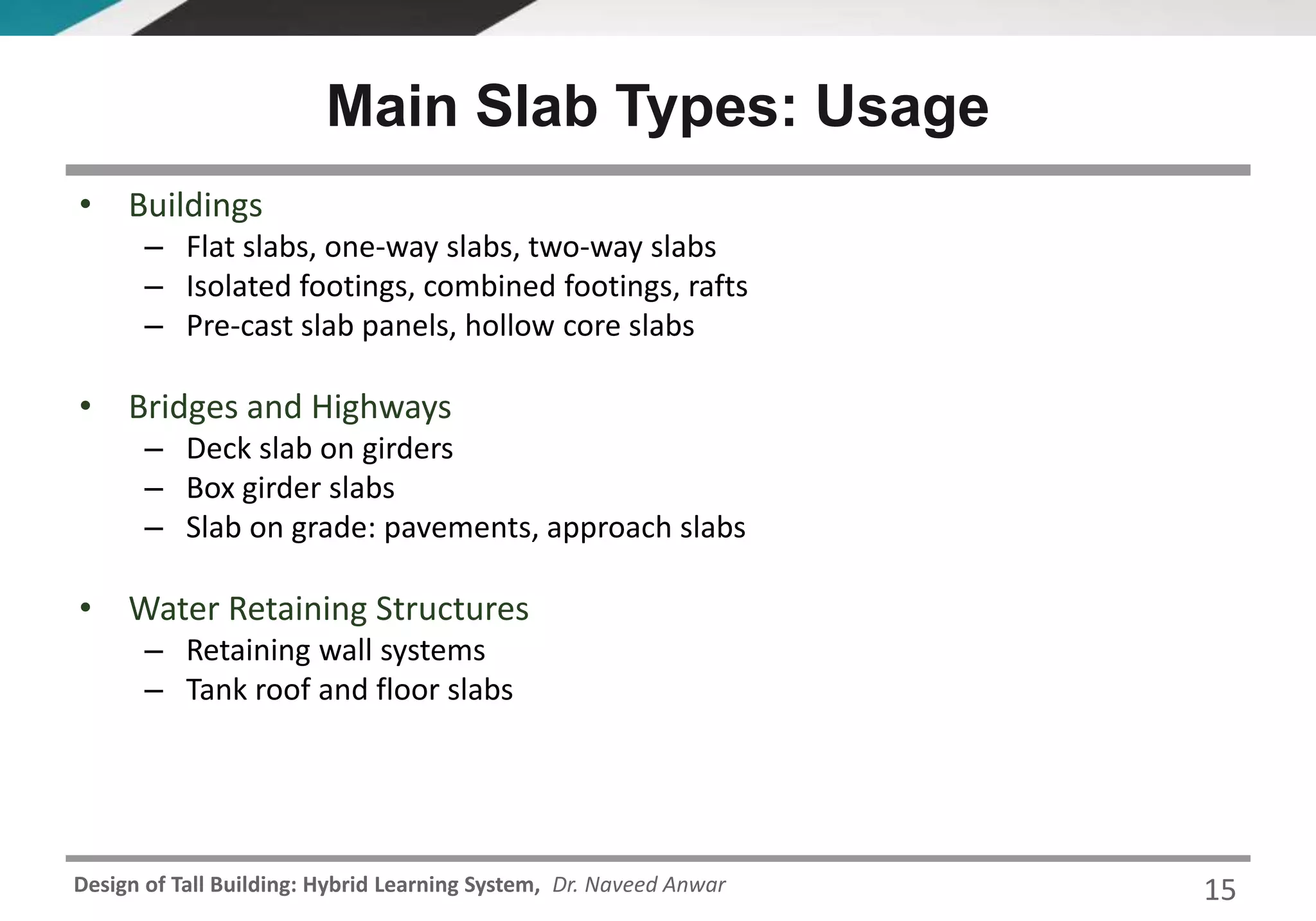 Main Slab Types: Usage

• Buildings
– Flat slabs, one-way slabs, two-way slabs
– Isolated footings, combined footings, rafts
– Pre-cast slab panels, hollow core slabs

• Bridges and Highways
– Deck slab on girders
– Box girder slabs
– Slab on grade: pavements, approach slabs

• Water Retaining Structures
– Retaining wall systems
– Tank roof and floor slabs

Design of Tall Building: Hybrid Learning System, Dr. Naveed Anwar 15